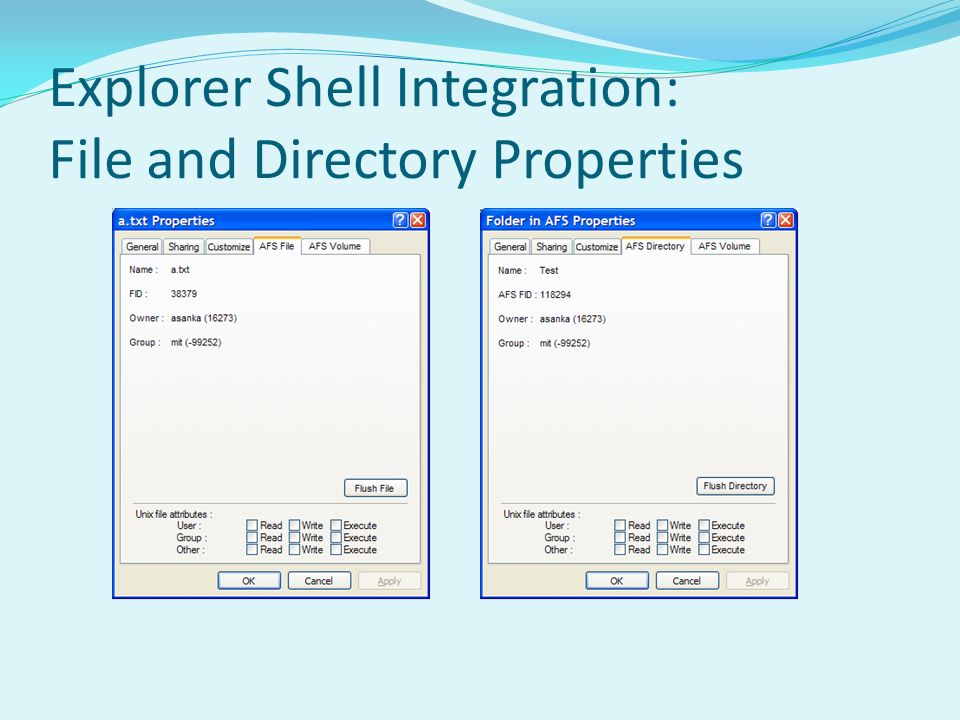 Explorer Shell Integration:
File and Directory Properties

a.txt Properties

General Sharing Customize AFS File AFS Volume

Name : a.txt

FID : 38379

Owner : asanka (16273)

Group : mit (-99252)

Flush File

Unix file attributes :
User : Read Write Execute
Group : Read Write Execute
Other : Read Write Execute

OK Cancel Apply

Folder in AFS Properties

General Sharing Customize AFS Directory AFS Volume

Name : Test

AFS FID : 118294

Owner : asanka (16273)

Group : mit (-99252)

Flush Directory

Unix file attributes :
User : Read Write Execute
Group : Read Write Execute
Other : Read Write Execute

OK Cancel Apply